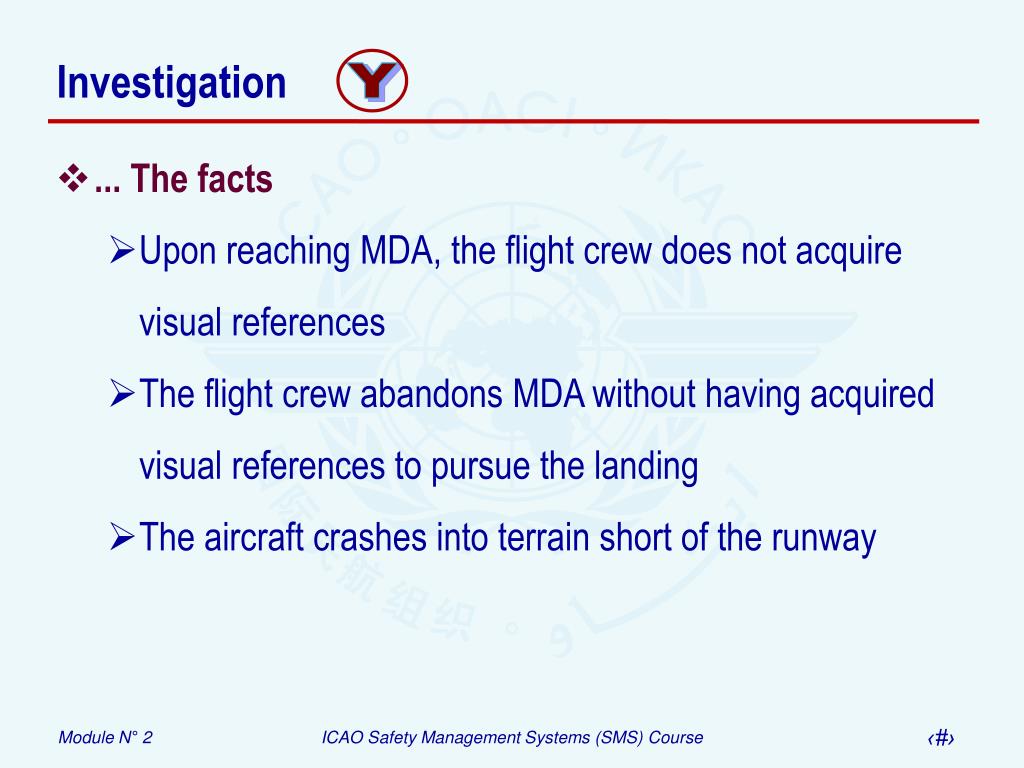 Investigation

Y

❖ ... The facts

➢ Upon reaching MDA, the flight crew does not acquire visual references

➢ The flight crew abandons MDA without having acquired visual references to pursue the landing

➢ The aircraft crashes into terrain short of the runway

Module N° 2

ICAO Safety Management Systems (SMS) Course

‹#›